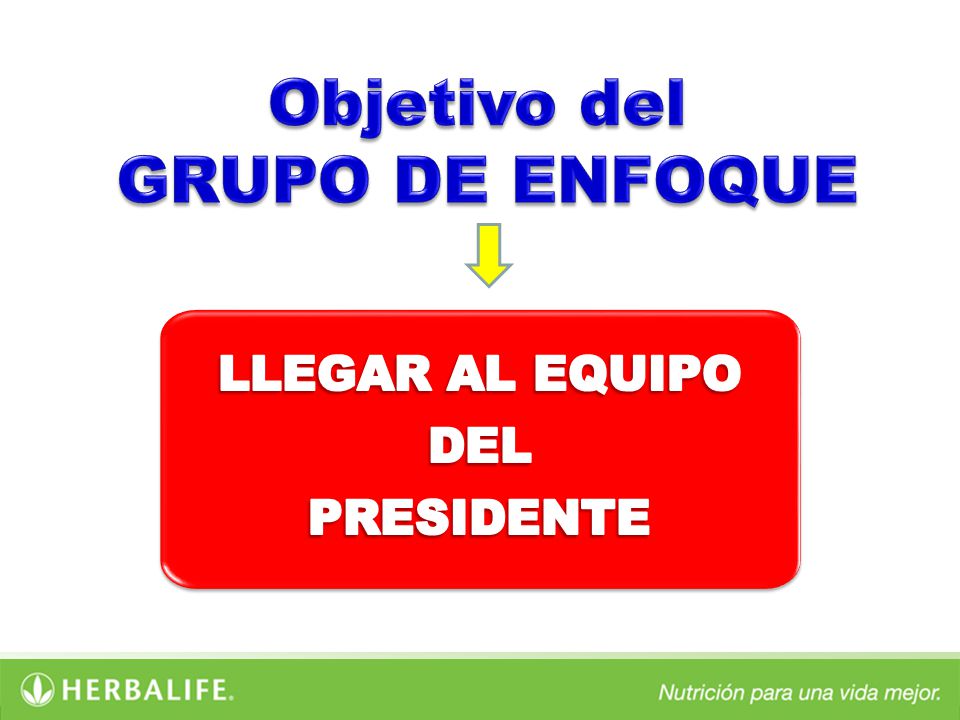 Objetivo del
GRUPO DE ENFOQUE

LLEGAR AL EQUIPO
DEL
PRESIDENTE

HERBALIFE.

Nutrición para una vida mejor.